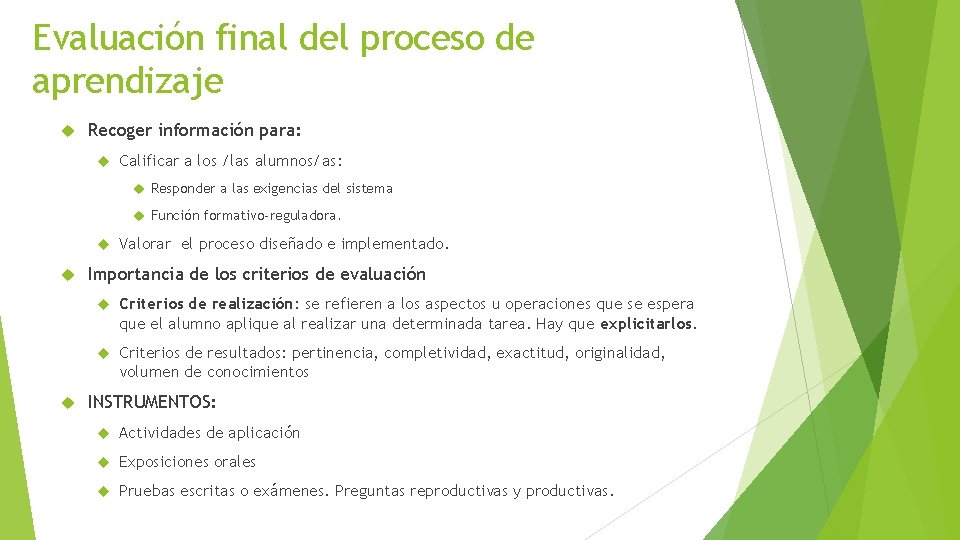 Evaluación final del proceso de aprendizaje

Recoger información para:

Calificar a los /las alumnos/as:

Responder a las exigencias del sistema

Función formativo-reguladora.

Valorar el proceso diseñado e implementado.

Importancia de los criterios de evaluación

Criterios de realización: se refieren a los aspectos u operaciones que se espera que el alumno aplique al realizar una determinada tarea. Hay que explicitarlos.

Criterios de resultados: pertinencia, completividad, exactitud, originalidad, volumen de conocimientos

INSTRUMENTOS:

Actividades de aplicación

Exposiciones orales

Pruebas escritas o exámenes. Preguntas reproductivas y productivas.